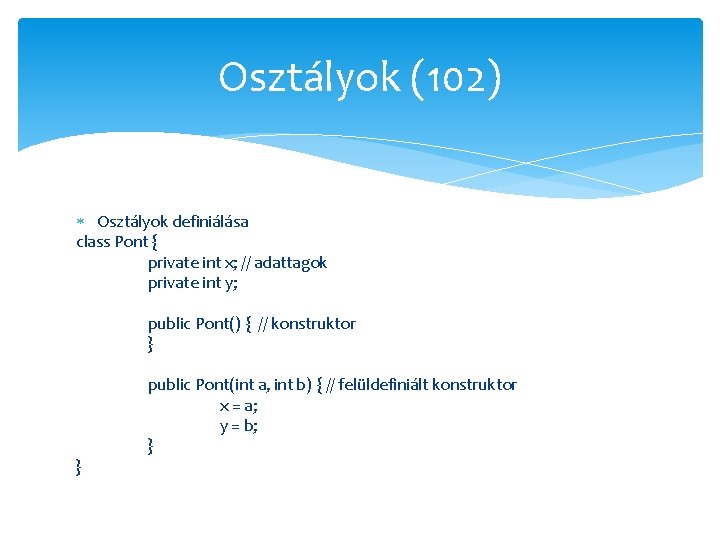 Osztályok (102)

Osztályok definiálása
class Pont {
private int x; // adattagok
private int y;

public Pont() { // konstruktor
}

public Pont(int a, int b) { // felüldefiniált konstruktor
x = a;
y = b;
}
}